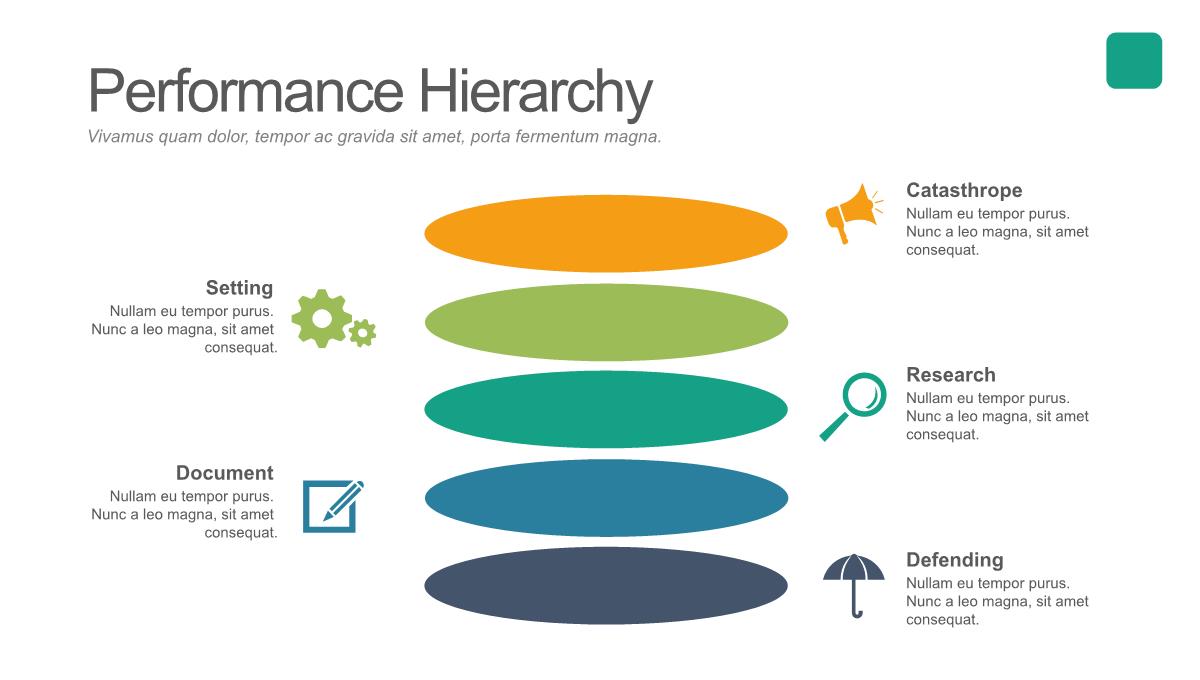 Performance Hierarchy
Vivamus quam dolor, tempor ac gravida sit amet, porta fermentum magna.

Catasthrope
Nullam eu tempor purus. Nunc a leo magna, sit amet consequat.

Setting
Nullam eu tempor purus. Nunc a leo magna, sit amet consequat.

Research
Nullam eu tempor purus. Nunc a leo magna, sit amet consequat.

Document
Nullam eu tempor purus. Nunc a leo magna, sit amet consequat.

Defending
Nullam eu tempor purus. Nunc a leo magna, sit amet consequat.